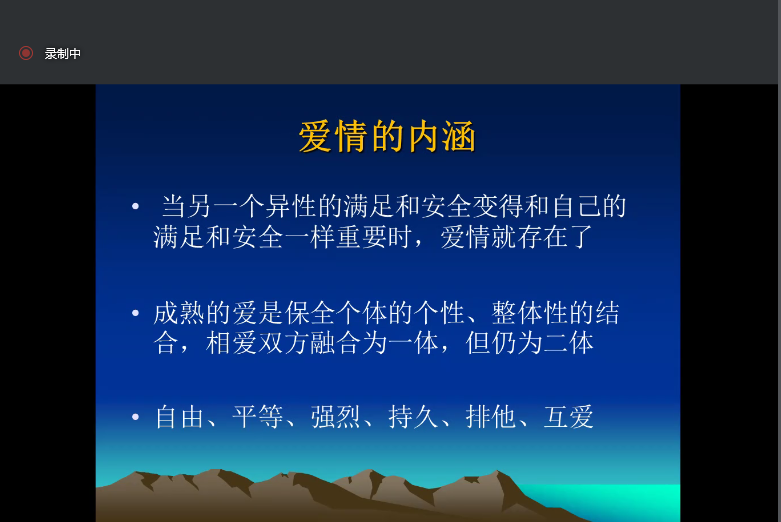 录制中

爱情的内涵

• 当另一个异性的满足和安全变得和自己的满足和安全一样重要时，爱情就存在了

• 成熟的爱是保全个体的个性、整体性的结合，相爱双方融合为一体，但仍为二体

• 自由、平等、强烈、持久、排他、互爱